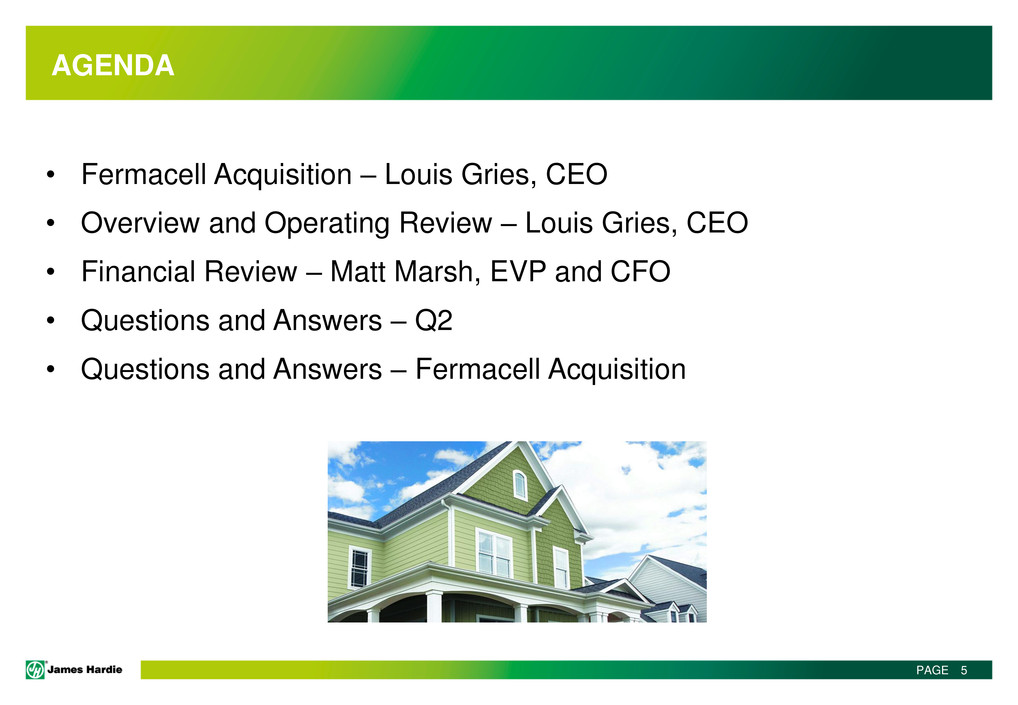 AGENDA

• Fermacell Acquisition – Louis Gries, CEO
• Overview and Operating Review – Louis Gries, CEO
• Financial Review – Matt Marsh, EVP and CFO
• Questions and Answers – Q2
• Questions and Answers – Fermacell Acquisition

James Hardie

PAGE 5